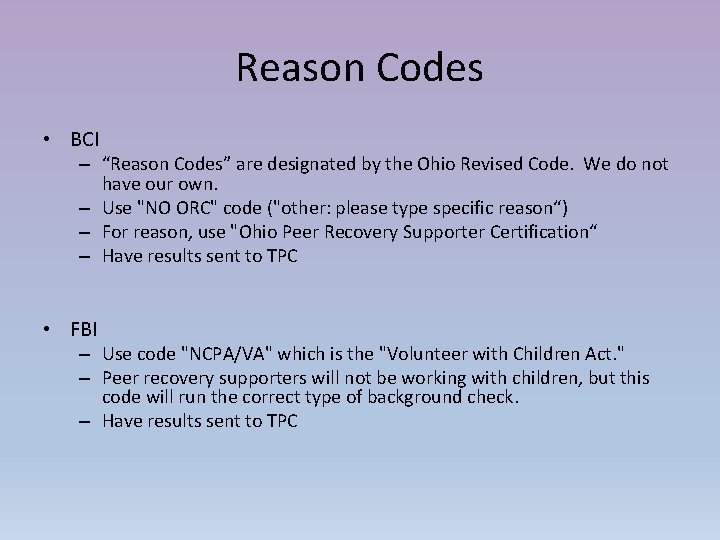 Reason Codes

• BCI
  – “Reason Codes” are designated by the Ohio Revised Code. We do not have our own.
  – Use "NO ORC" code ("other: please type specific reason“)
  – For reason, use "Ohio Peer Recovery Supporter Certification“
  – Have results sent to TPC

• FBI
  – Use code "NCPA/VA" which is the "Volunteer with Children Act."
  – Peer recovery supporters will not be working with children, but this code will run the correct type of background check.
  – Have results sent to TPC